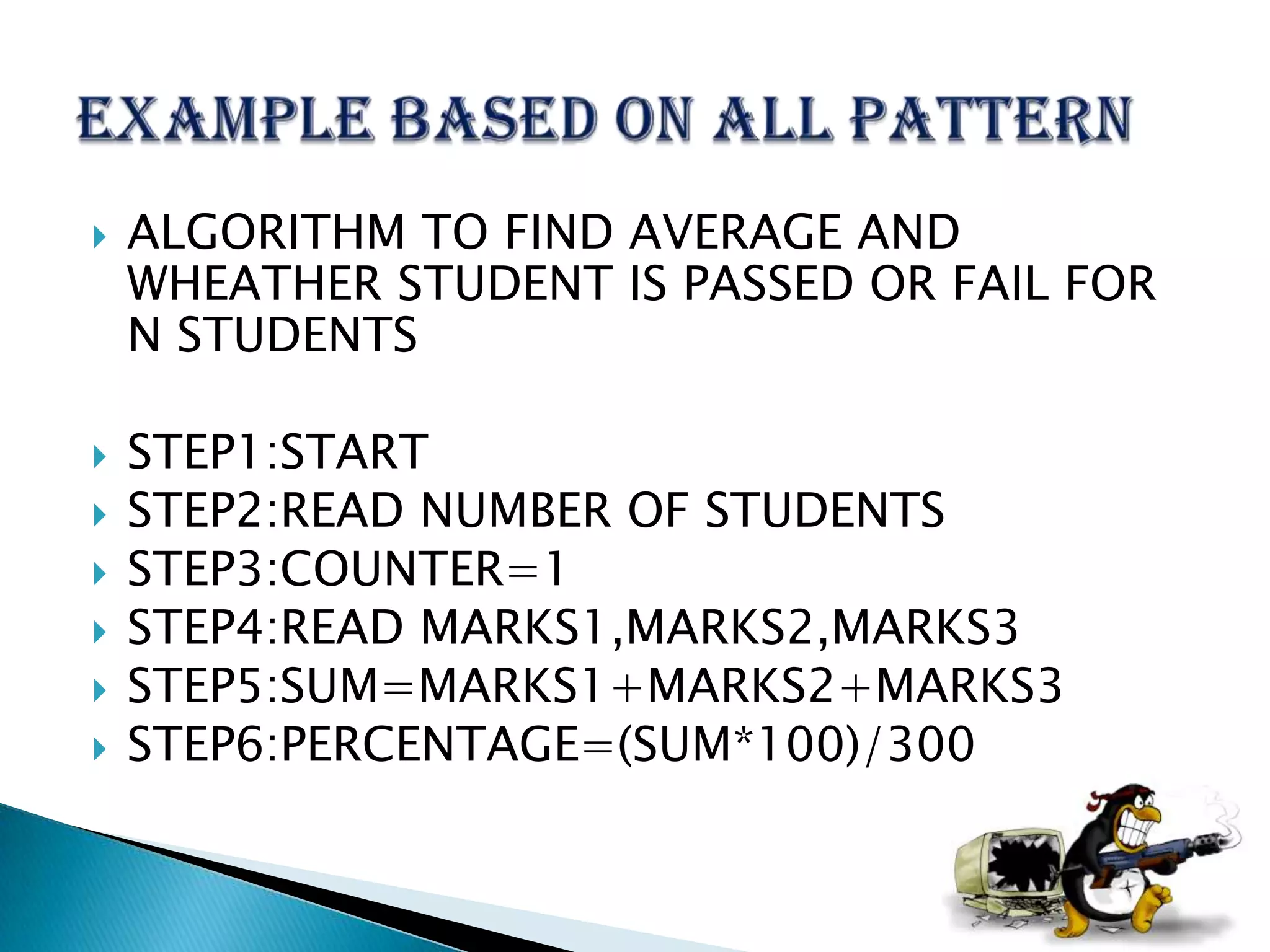 EXAMPLE BASED ON ALL PATTERN

ALGORITHM TO FIND AVERAGE AND WHEATHER STUDENT IS PASSED OR FAIL FOR N STUDENTS

STEP1:START
STEP2:READ NUMBER OF STUDENTS
STEP3:COUNTER=1
STEP4:READ MARKS1,MARKS2,MARKS3
STEP5:SUM=MARKS1+MARKS2+MARKS3
STEP6:PERCENTAGE=(SUM*100)/300